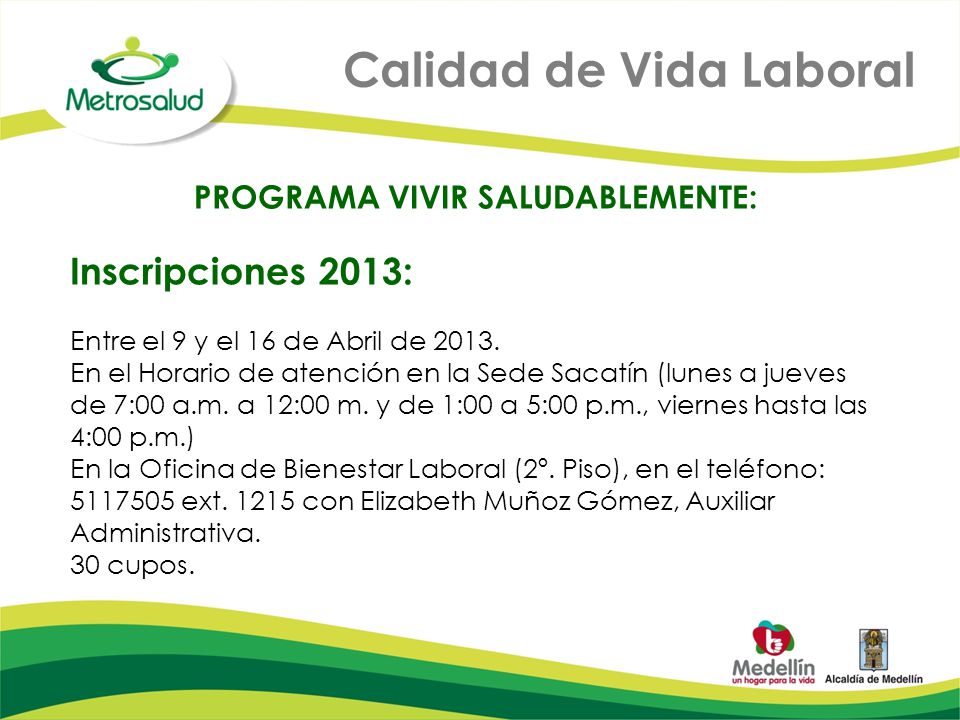 Metrosalud

Calidad de Vida Laboral

PROGRAMA VIVIR SALUDABLEMENTE:

Inscripciones 2013:

Entre el 9 y el 16 de Abril de 2013.
En el Horario de atención en la Sede Sacatín (lunes a jueves de 7:00 a.m. a 12:00 m. y de 1:00 a 5:00 p.m., viernes hasta las 4:00 p.m.)
En la Oficina de Bienestar Laboral (2°. Piso), en el teléfono: 5117505 ext. 1215 con Elizabeth Muñoz Gómez, Auxiliar Administrativa.
30 cupos.

Medellín
un hogar para la vida

Alcaldía de Medellín